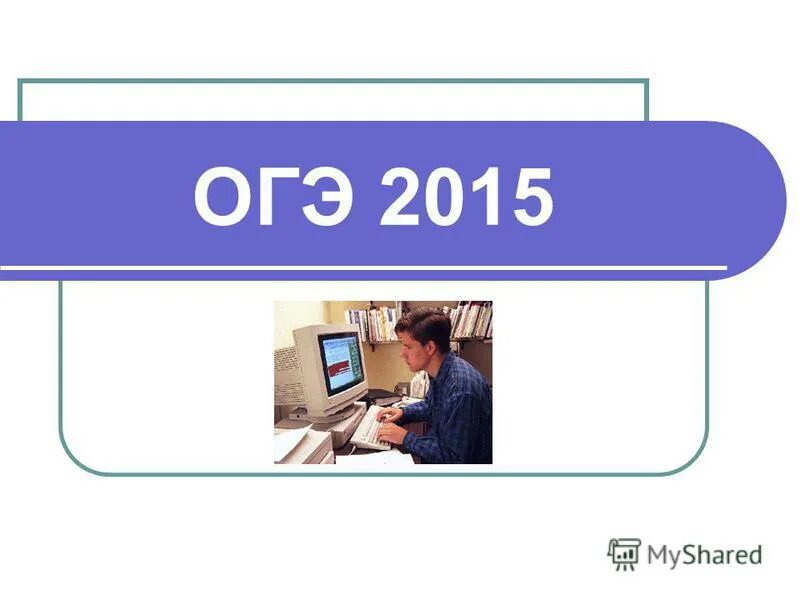 ОГЭ 2015

MyShared